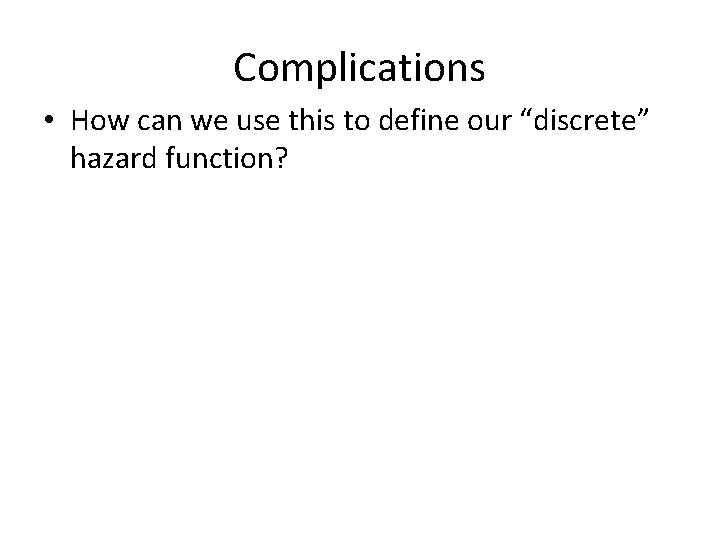 Complications

• How can we use this to define our “discrete” hazard function?